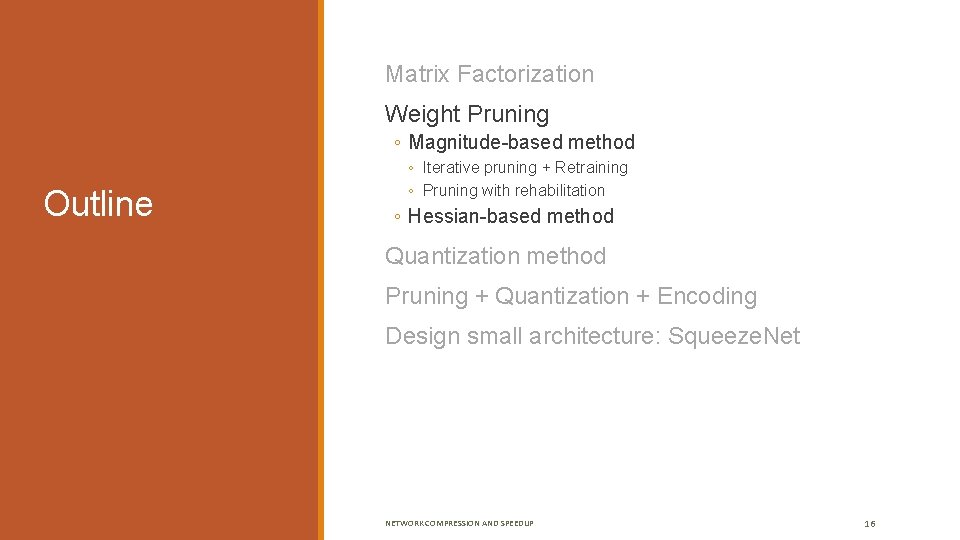 Outline

Matrix Factorization

Weight Pruning

◦ Magnitude-based method

◦ Iterative pruning + Retraining

◦ Pruning with rehabilitation

◦ Hessian-based method

Quantization method

Pruning + Quantization + Encoding

Design small architecture: Squeeze.Net

NETWORK COMPRESSION AND SPEEDUP

16